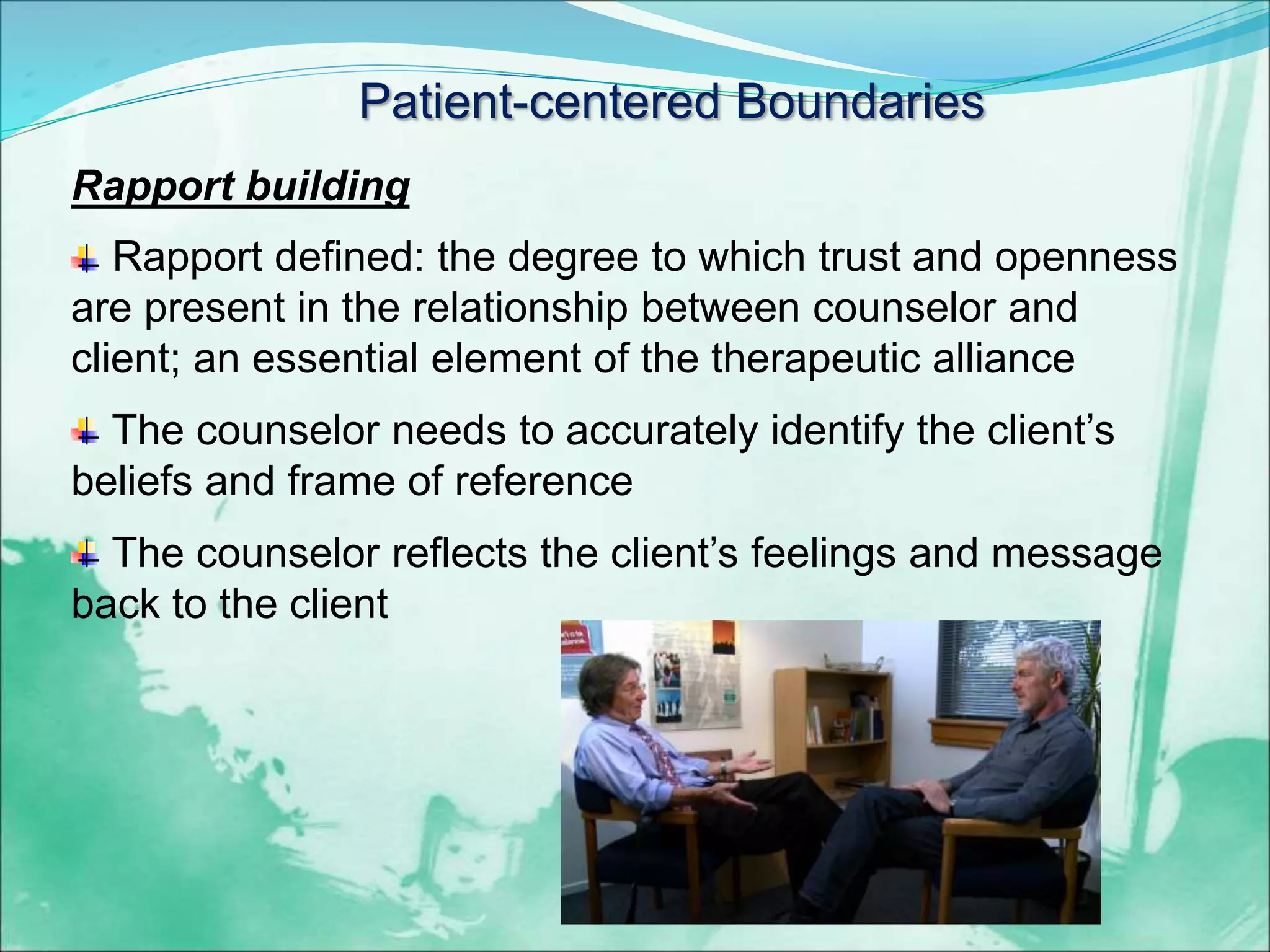 Patient-centered Boundaries

Rapport building

Rapport defined: the degree to which trust and openness are present in the relationship between counselor and client; an essential element of the therapeutic alliance

The counselor needs to accurately identify the client's beliefs and frame of reference

The counselor reflects the client's feelings and message back to the client